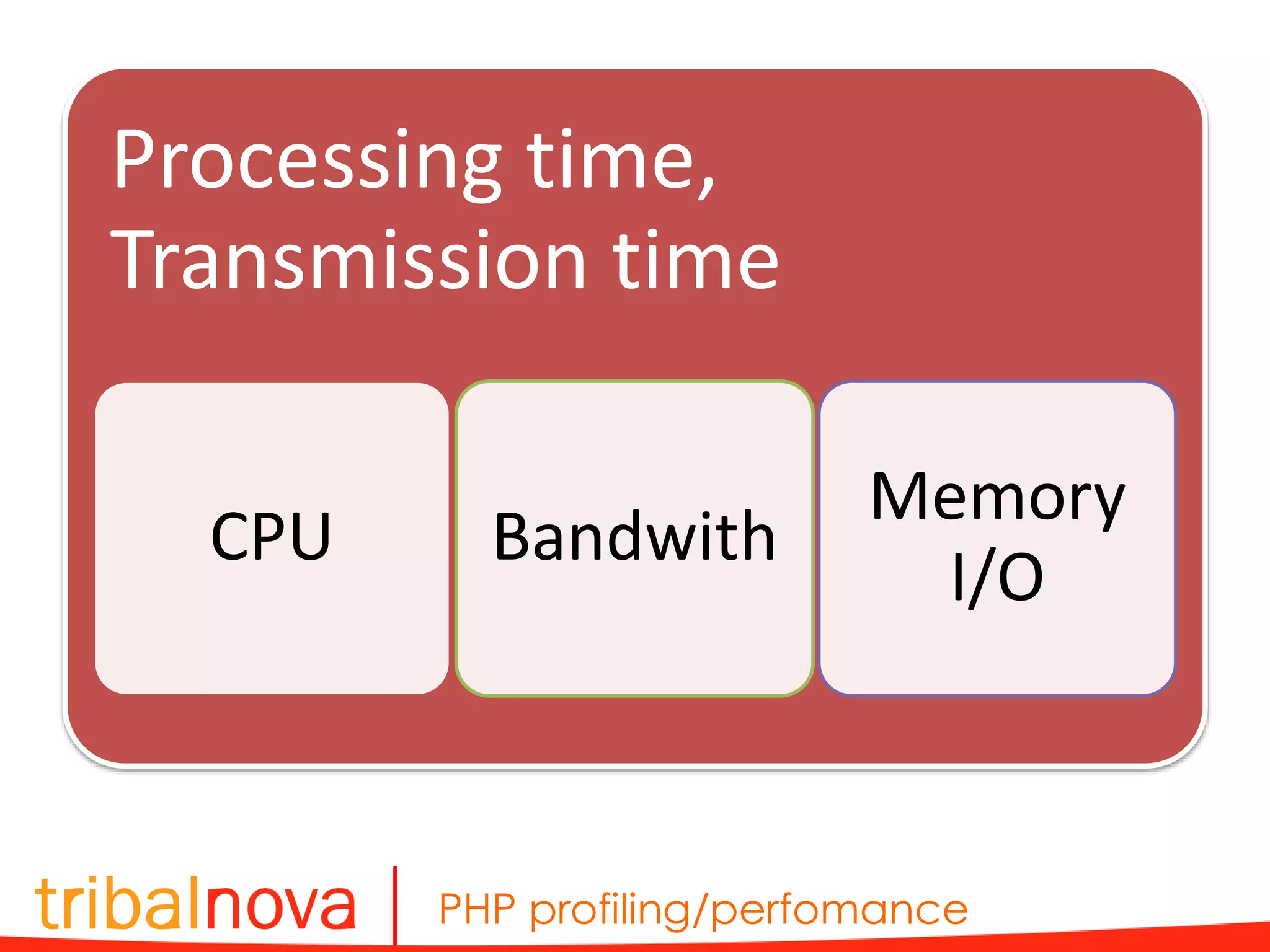 Processing time, Transmission time

CPU

Bandwith

Memory I/O

tribalnova

PHP profiling/perfomance